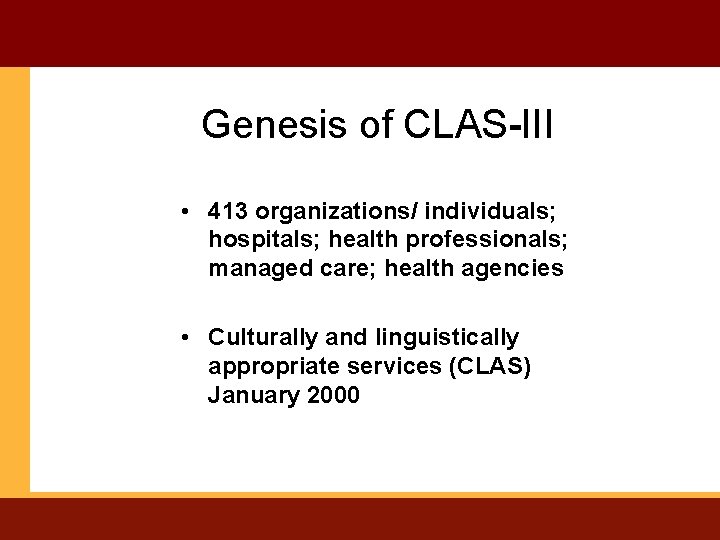 Genesis of CLAS-III

• 413 organizations/ individuals; hospitals; health professionals; managed care; health agencies

• Culturally and linguistically appropriate services (CLAS) January 2000